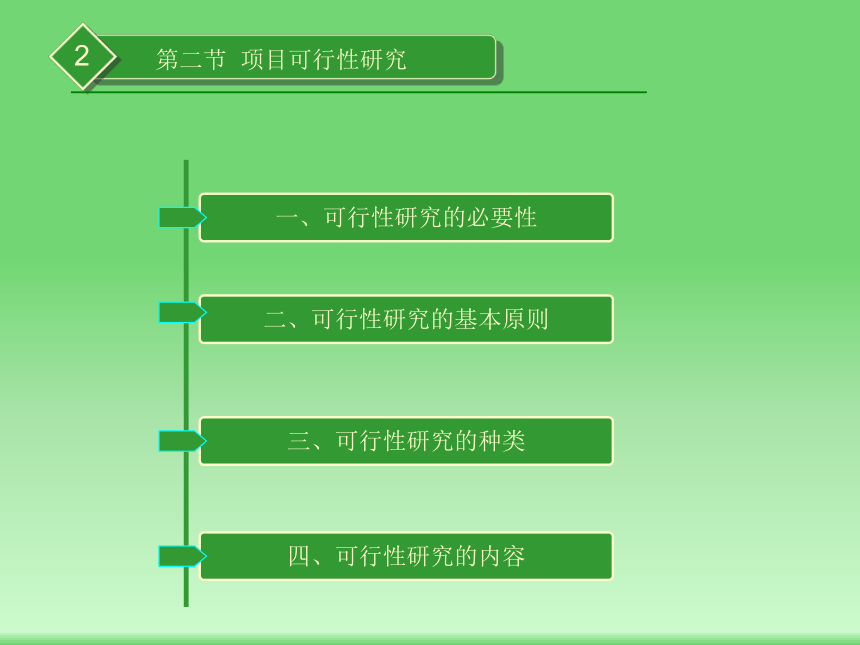 2

第二节 项目可行性研究

一、可行性研究的必要性

二、可行性研究的基本原则

三、可行性研究的种类

四、可行性研究的内容